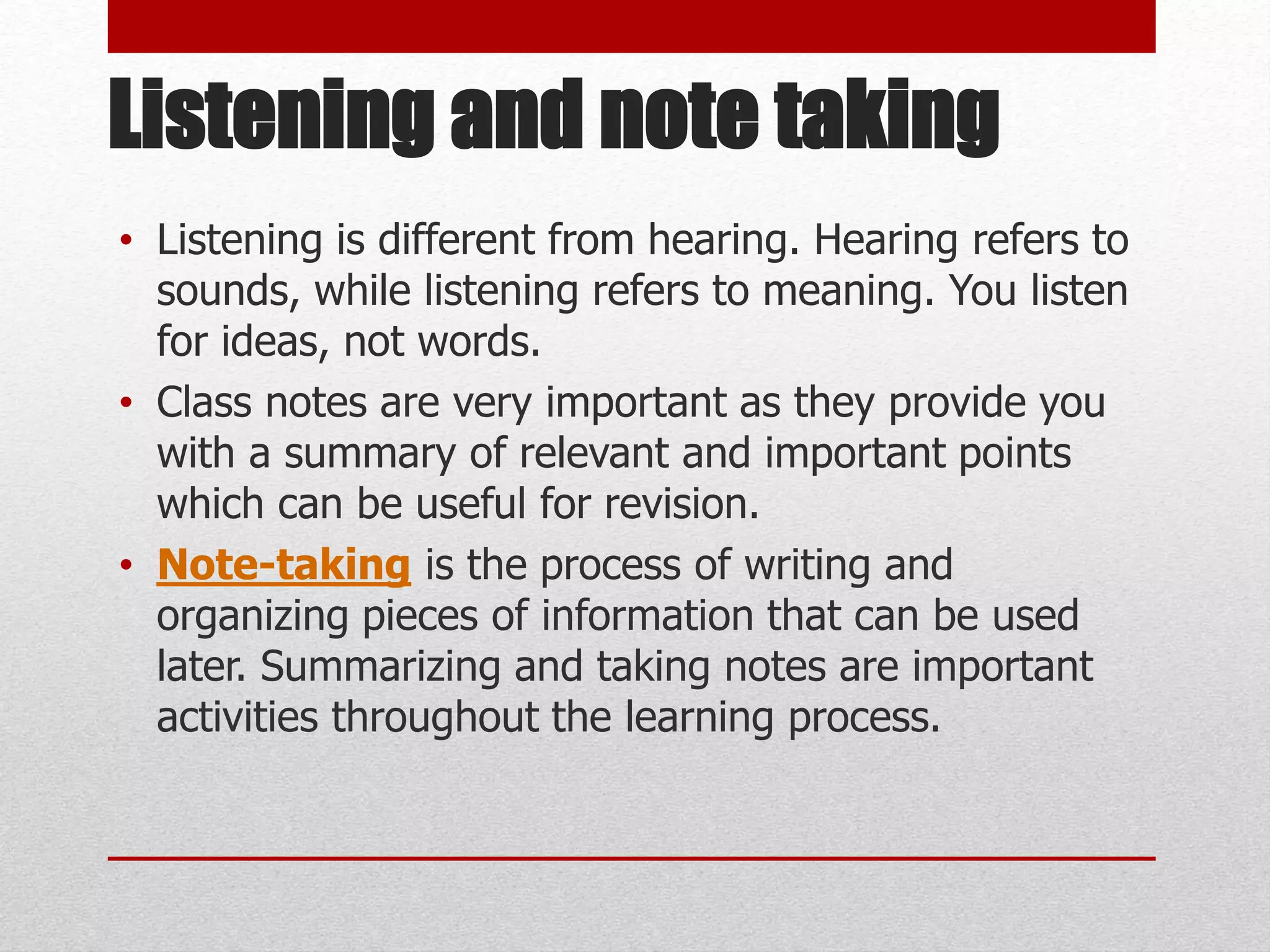 Listening and note taking

• Listening is different from hearing. Hearing refers to sounds, while listening refers to meaning. You listen for ideas, not words.

• Class notes are very important as they provide you with a summary of relevant and important points which can be useful for revision.

• Note-taking is the process of writing and organizing pieces of information that can be used later. Summarizing and taking notes are important activities throughout the learning process.